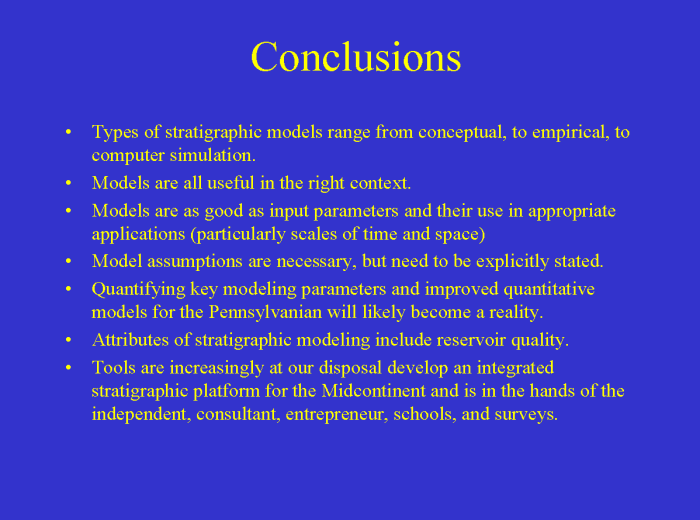 Conclusions

• Types of stratigraphic models range from conceptual, to empirical, to computer simulation.
• Models are all useful in the right context.
• Models are as good as input parameters and their use in appropriate applications (particularly scales of time and space)
• Model assumptions are necessary, but need to be explicitly stated.
• Quantifying key modeling parameters and improved quantitative models for the Pennsylvanian will likely become a reality.
• Attributes of stratigraphic modeling include reservoir quality.
• Tools are increasingly at our disposal develop an integrated stratigraphic platform for the Midcontinent and is in the hands of the independent, consultant, entrepreneur, schools, and surveys.